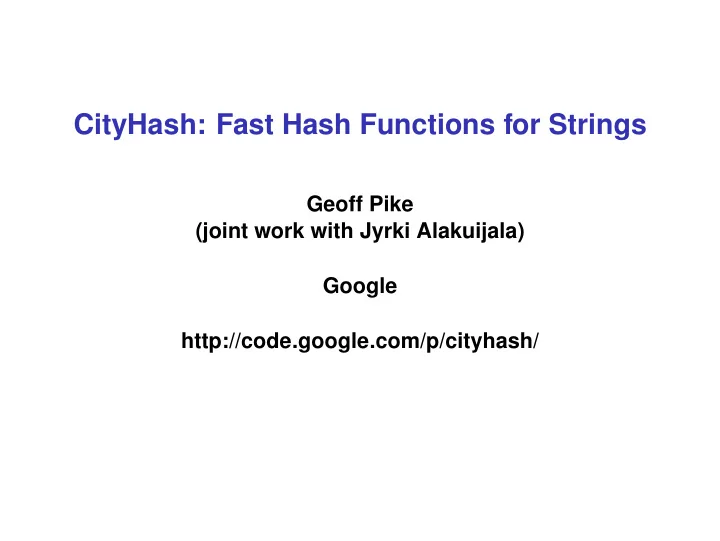 CityHash: Fast Hash Functions for Strings

Geoff Pike
(joint work with Jyrki Alakuijala)

Google

http://code.google.com/p/cityhash/